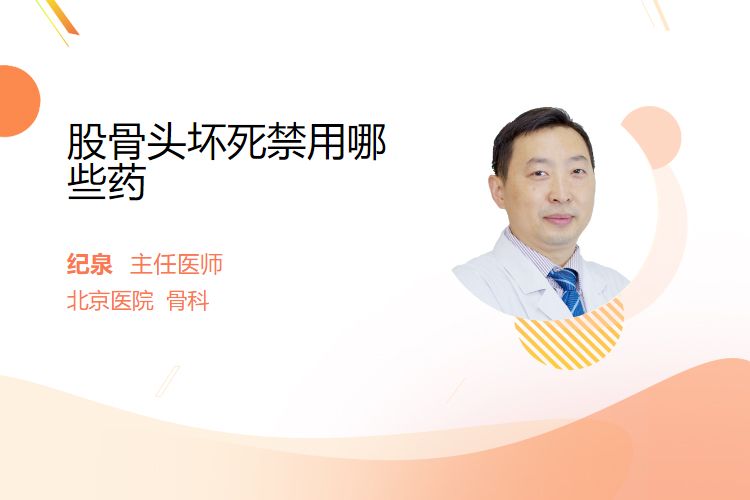 股骨头坏死禁用哪些药

纪泉 主任医师
北京医院 骨科